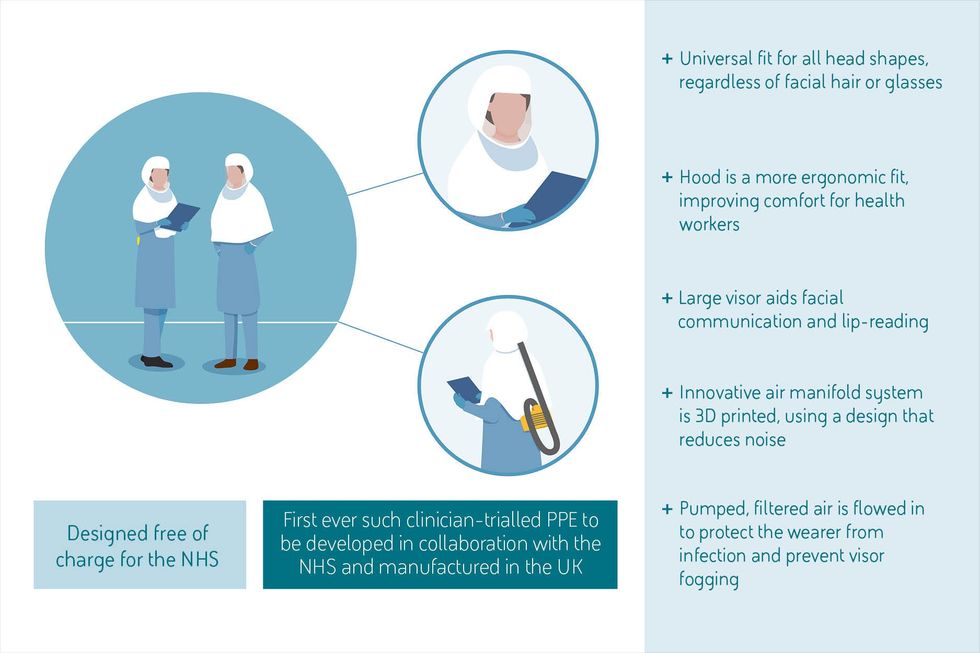 Designed free of charge for the NHS

First ever such clinician-trialled PPE to be developed in collaboration with the NHS and manufactured in the UK

+ Universal fit for all head shapes, regardless of facial hair or glasses

+ Hood is a more ergonomic fit, improving comfort for health workers

+ Large visor aids facial communication and lip-reading

+ Innovative air manifold system is 3D printed, using a design that reduces noise

+ Pumped, filtered air is flowed in to protect the wearer from infection and prevent visor fogging